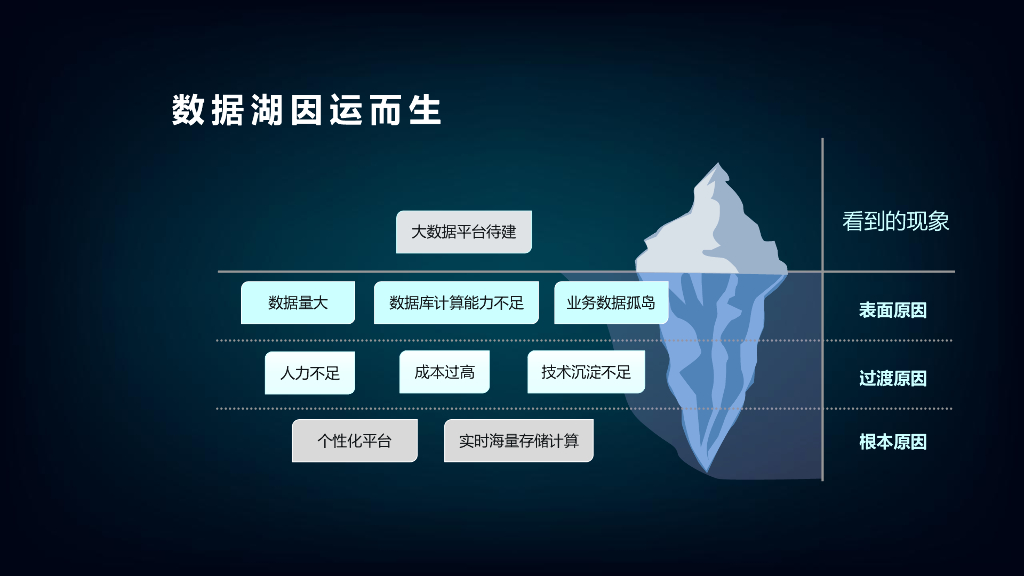 数据湖因运而生

大数据平台待建

看到的现象

数据量大

数据库计算能力不足

业务数据孤岛

表面原因

人力不足

成本过高

技术沉淀不足

过渡原因

个性化平台

实时海量存储计算

根本原因